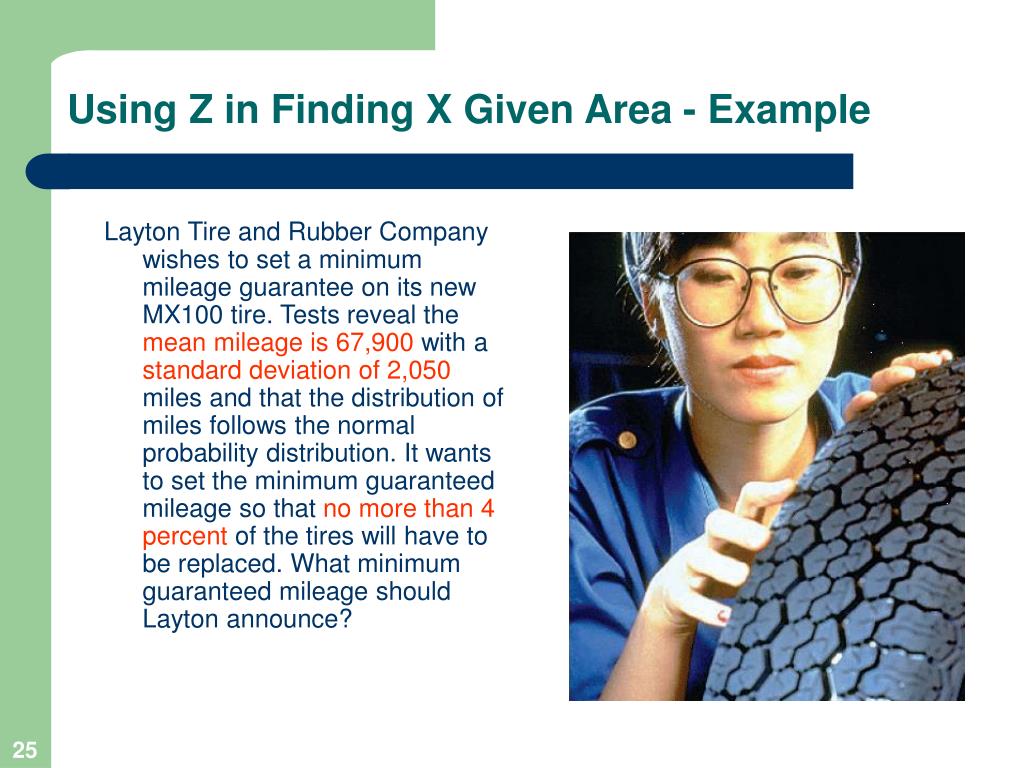 Using Z in Finding X Given Area - Example

Layton Tire and Rubber Company wishes to set a minimum mileage guarantee on its new MX100 tire. Tests reveal the mean mileage is 67,900 with a standard deviation of 2,050 miles and that the distribution of miles follows the normal probability distribution. It wants to set the minimum guaranteed mileage so that no more than 4 percent of the tires will have to be replaced. What minimum guaranteed mileage should Layton announce?

25